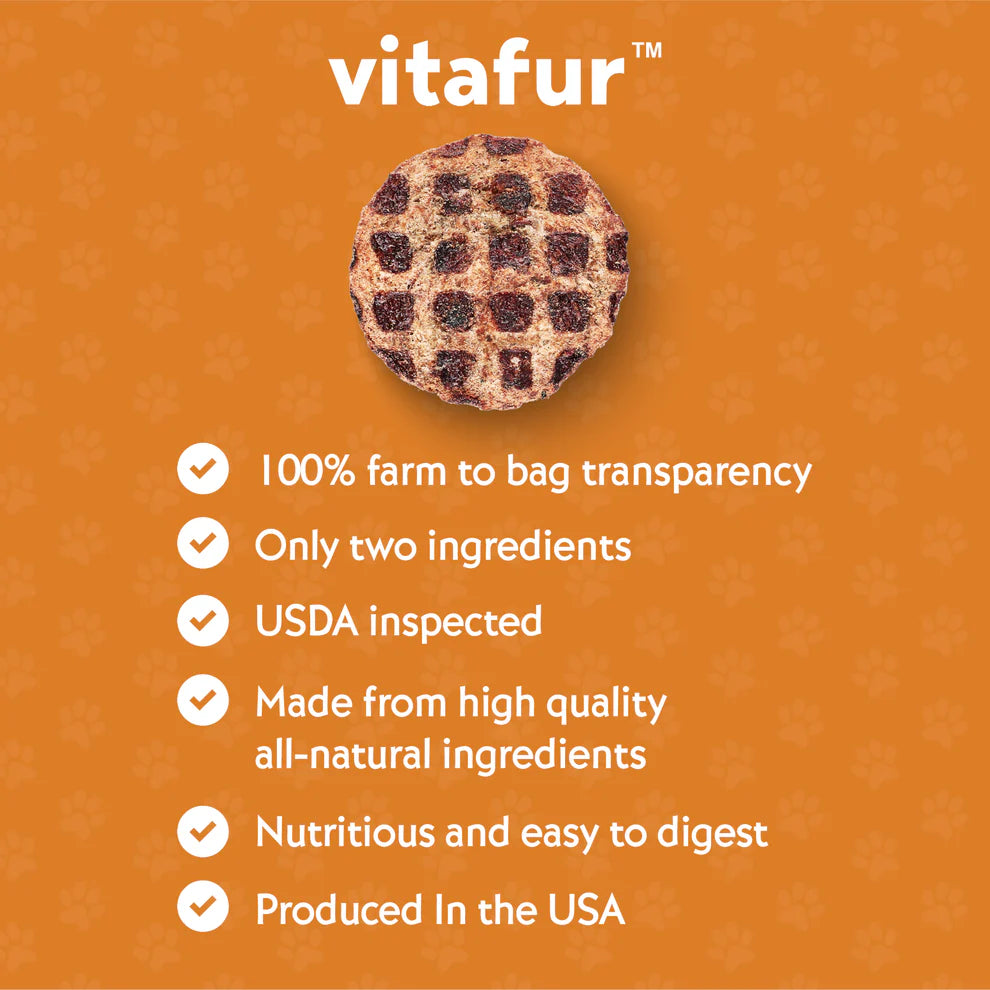 vitafur™

100% farm to bag transparency

Only two ingredients

USDA inspected

Made from high quality all-natural ingredients

Nutritious and easy to digest

Produced In the USA